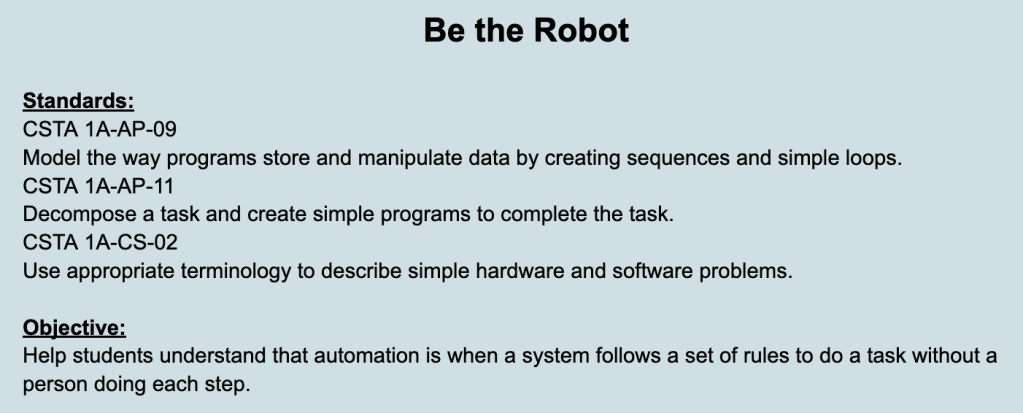 Be the Robot

Standards:
CSTA 1A-AP-09
Model the way programs store and manipulate data by creating sequences and simple loops.
CSTA 1A-AP-11
Decompose a task and create simple programs to complete the task.
CSTA 1A-CS-02
Use appropriate terminology to describe simple hardware and software problems.

Objective:
Help students understand that automation is when a system follows a set of rules to do a task without a person doing each step.